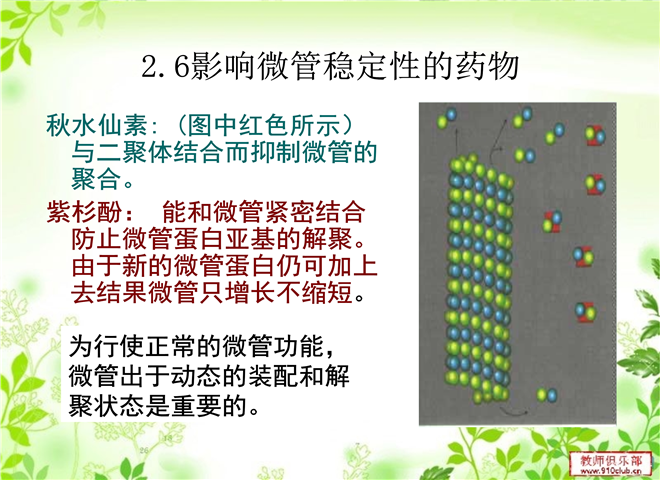 2.6影响微管稳定性的药物

秋水仙素：（图中红色所示）与二聚体结合而抑制微管的聚合。

紫杉酚： 能和微管紧密结合防止微管蛋白亚基的解聚。由于新的微管蛋白仍可加上去结果微管只增长不缩短。

为行使正常的微管功能，微管出于动态的装配和解聚状态是重要的。

26

教师俱乐部
www.910club.cn